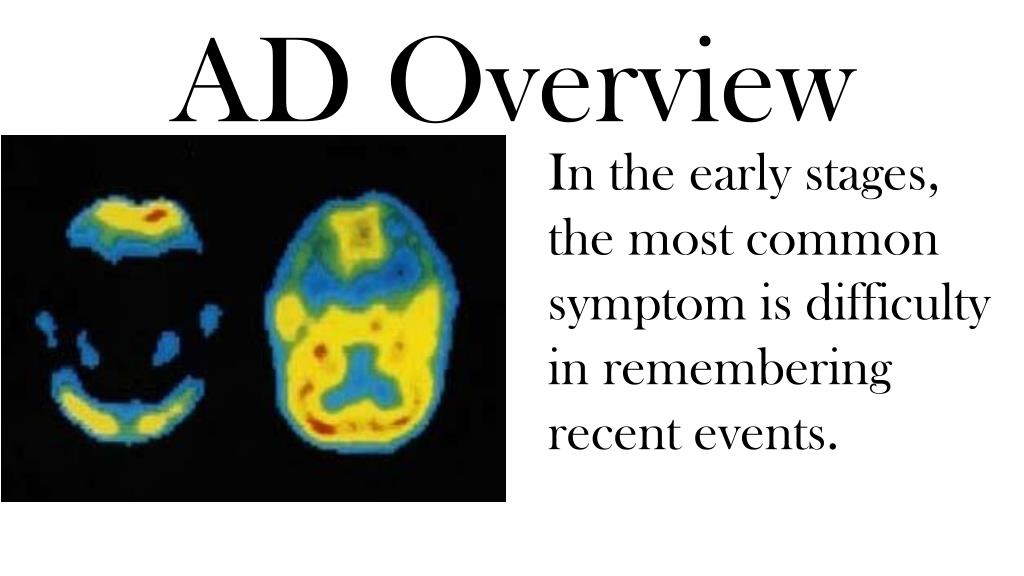 AD Overview

In the early stages, the most common symptom is difficulty in remembering recent events.